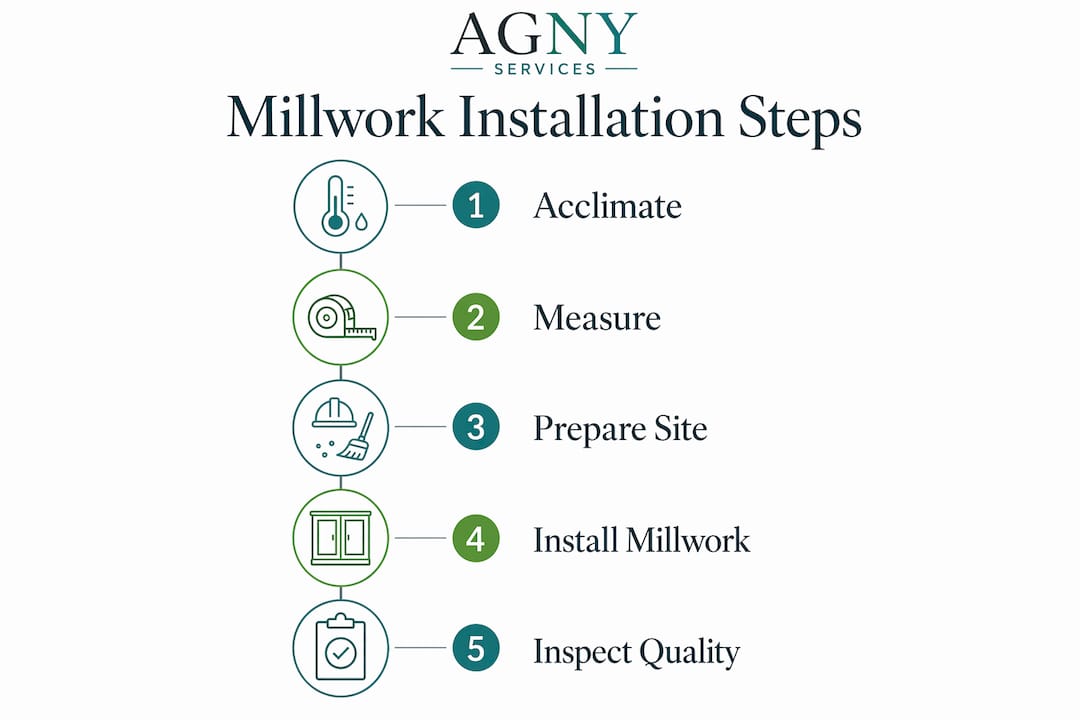 AGNY
SERVICES

Millwork Installation Steps

1 Acclimate

2 Measure

3 Prepare Site

4 Install Millwork

5 Inspect Quality